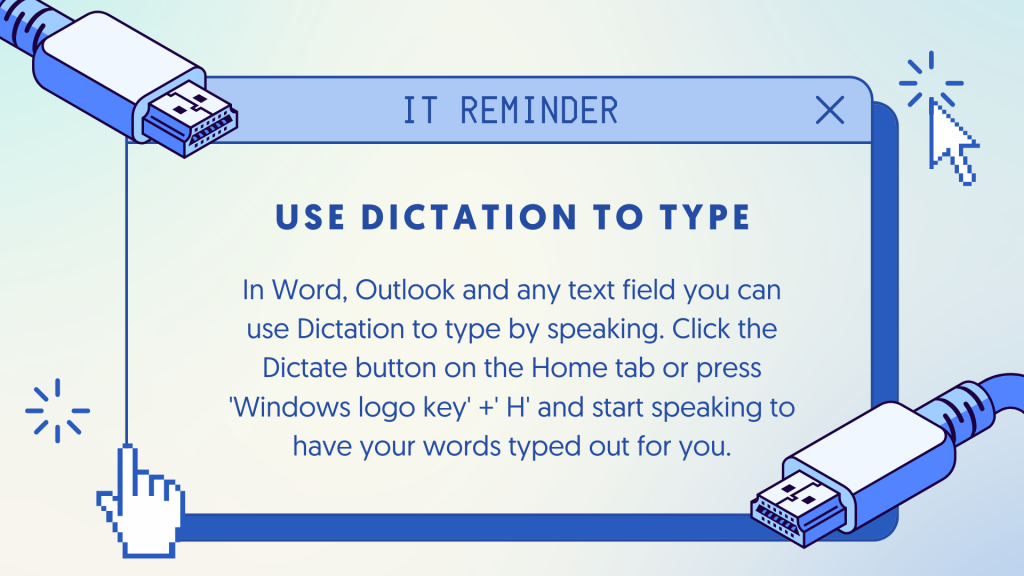 IT REMINDER

USE DICTATION TO TYPE

In Word, Outlook and any text field you can use Dictation to type by speaking. Click the Dictate button on the Home tab or press 'Windows logo key' +' H' and start speaking to have your words typed out for you.